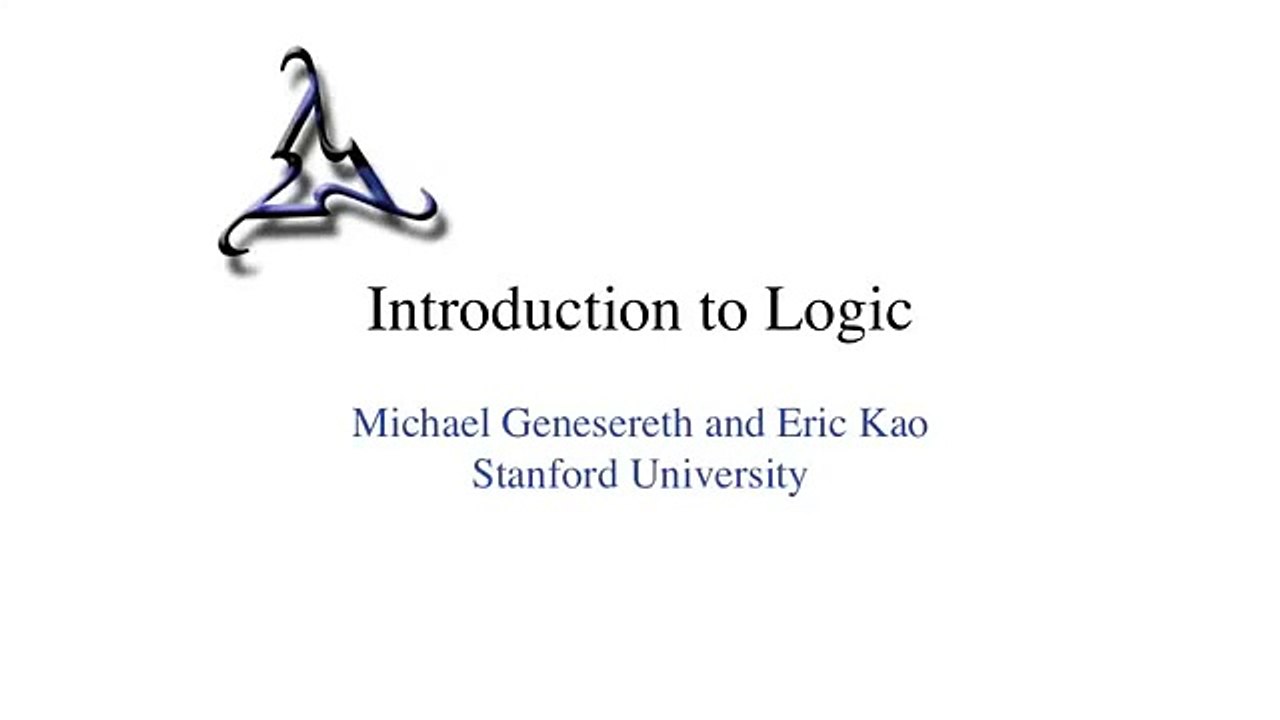 Introduction to Logic

Michael Genesereth and Eric Kao
Stanford University